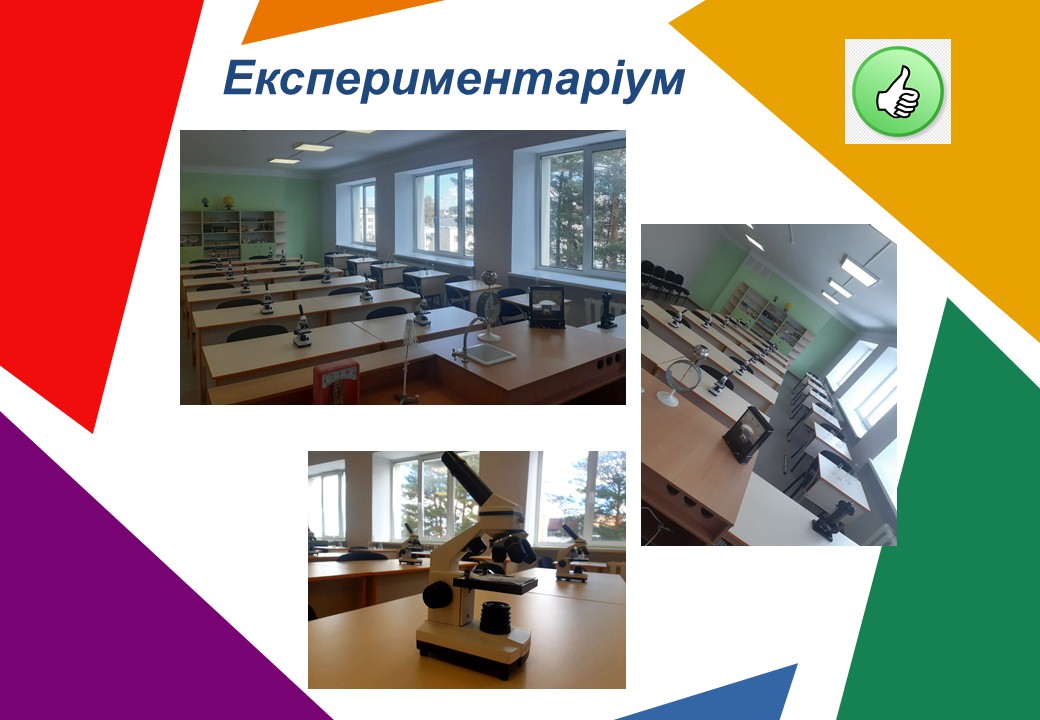 Експериментаріум